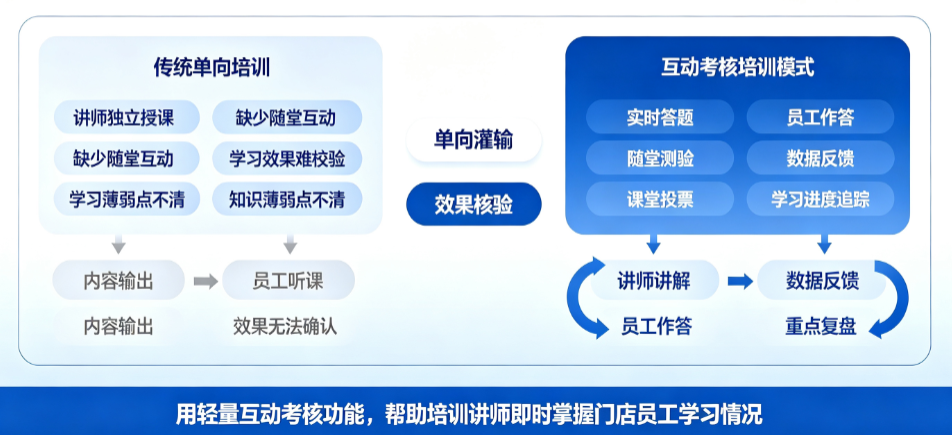 传统单向培训

讲师独立授课
缺少随堂互动
缺少随堂互动
学习效果难校验
学习薄弱点不清
知识薄弱点不清

内容输出
员工听课
内容输出
效果无法确认

单向灌输
效果核验

互动考核培训模式

实时答题
员工作答
随堂测验
数据反馈
课堂投票
学习进度追踪

讲师讲解
数据反馈
员工作答
重点复盘

用轻量互动考核功能，帮助培训讲师即时掌握门店员工学习情况